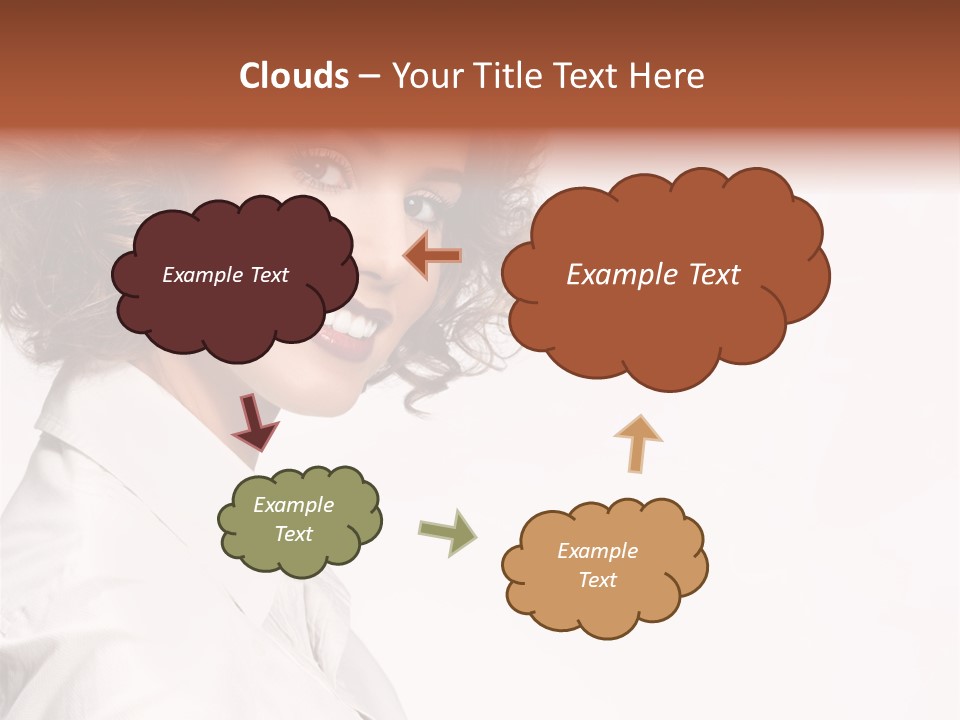 Clouds – Your Title Text Here

Example Text

Example Text

Example Text

Example Text